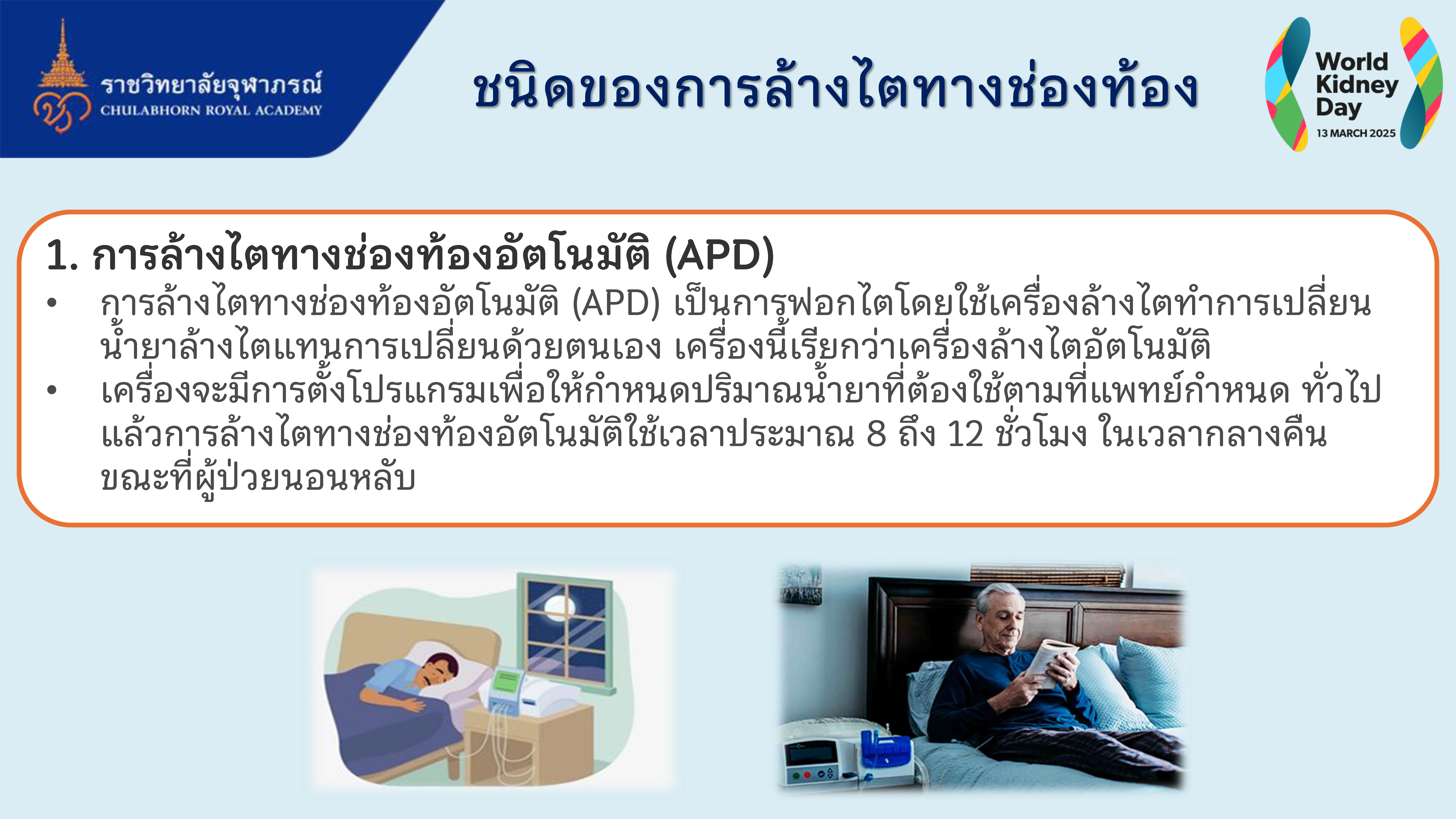 ราชวิทยาลัยจุฬาภรณ์
CHULABHORN ROYAL ACADEMY

ชนิดของการล้างไตทางช่องท้อง

World Kidney Day
13 MARCH 2025

1. การล้างไตทางช่องท้องอัตโนมัติ (APD)

• การล้างไตทางช่องท้องอัตโนมัติ (APD) เป็นการฟอกไตโดยใช้เครื่องล้างไตทำการเปลี่ยนน้ำยาล้างไตแทนการเปลี่ยนด้วยตนเอง เครื่องนี้เรียกว่าเครื่องล้างไตอัตโนมัติ

• เครื่องจะมีการตั้งโปรแกรมเพื่อให้กำหนดปริมาณน้ำยาที่ต้องใช้ตามที่แพทย์กำหนด ทั่วไปแล้วการล้างไตทางช่องท้องอัตโนมัติใช้เวลาประมาณ 8 ถึง 12 ชั่วโมง ในเวลากลางคืนขณะที่ผู้ป่วยนอนหลับ